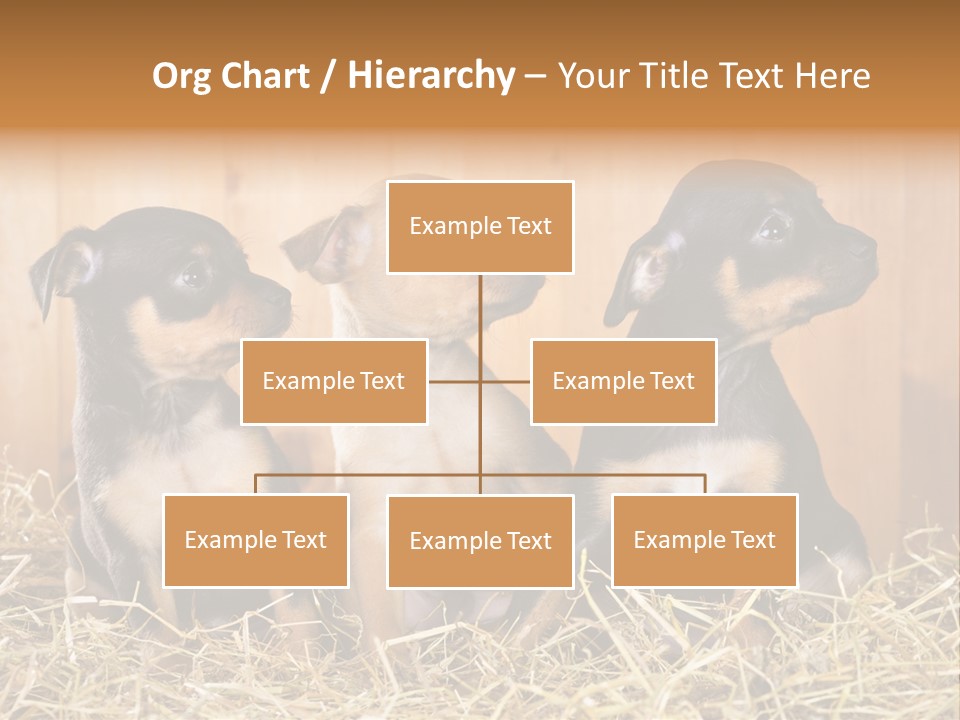 Org Chart / Hierarchy – Your Title Text Here

Example Text

Example Text

Example Text

Example Text

Example Text

Example Text